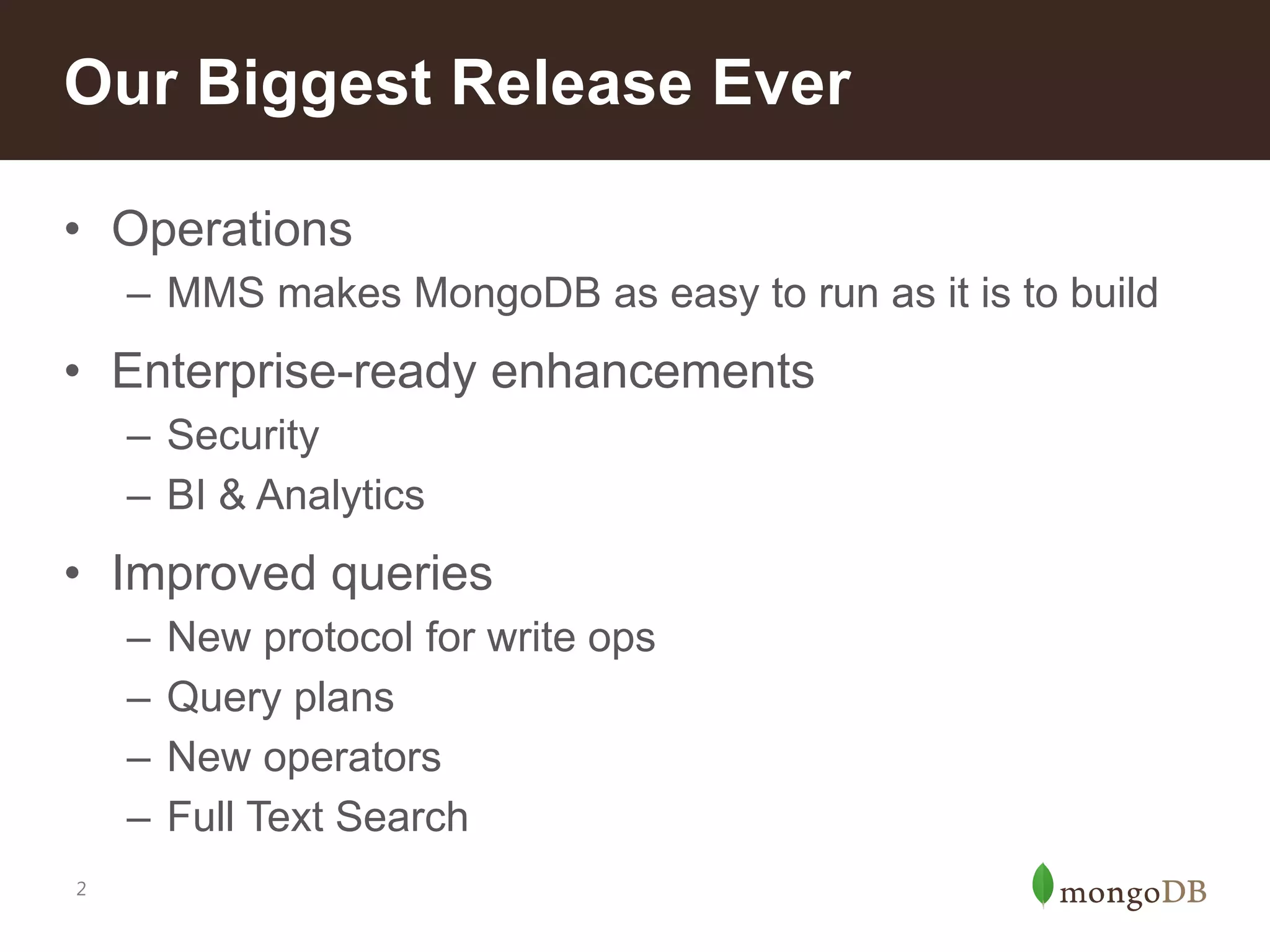 Our Biggest Release Ever

• Operations
– MMS makes MongoDB as easy to run as it is to build

• Enterprise-ready enhancements
– Security
– BI & Analytics

• Improved queries
– New protocol for write ops
– Query plans
– New operators
– Full Text Search

2

mongoDB